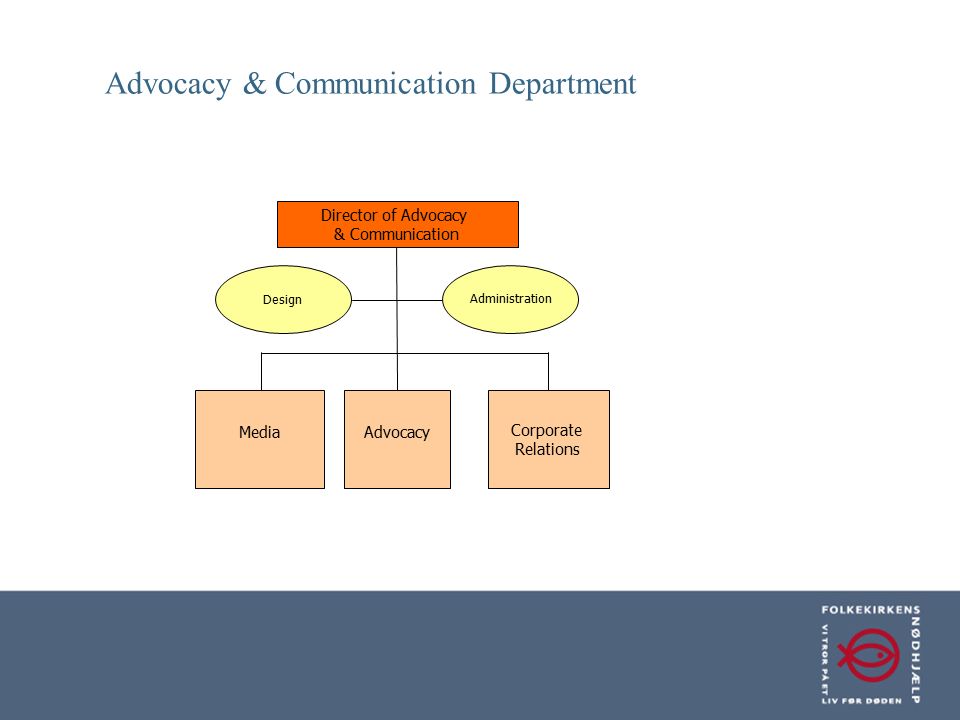 Advocacy & Communication Department

Director of Advocacy & Communication

Design

Administration

Media

Advocacy

Corporate Relations

FOLKEKIRKENS NØDHJÆLP
VI TROR PÅ ET LIV FØR DØDEN